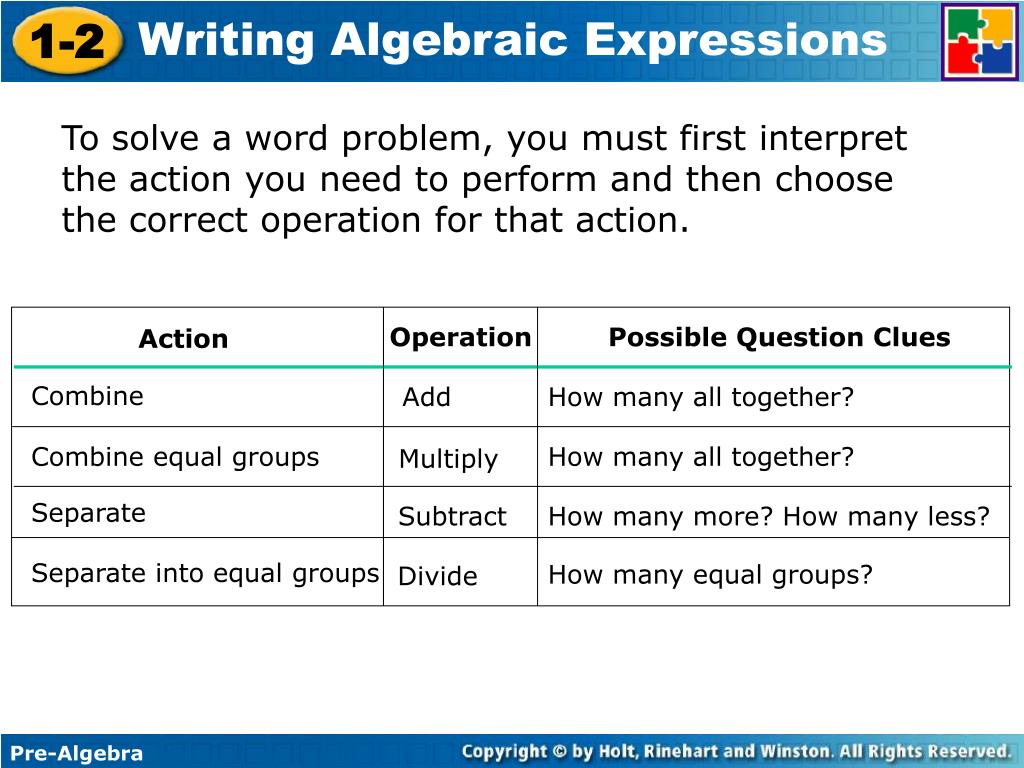 1-2 Writing Algebraic Expressions

To solve a word problem, you must first interpret the action you need to perform and then choose the correct operation for that action.

| Action | Operation | Possible Question Clues |
|---|---|---|
| Combine | Add | How many all together? |
| Combine equal groups | Multiply | How many all together? |
| Separate | Subtract | How many more? How many less? |
| Separate into equal groups | Divide | How many equal groups? |

Pre-Algebra

Copyright © by Holt, Rinehart and Winston. All Rights Reserved.